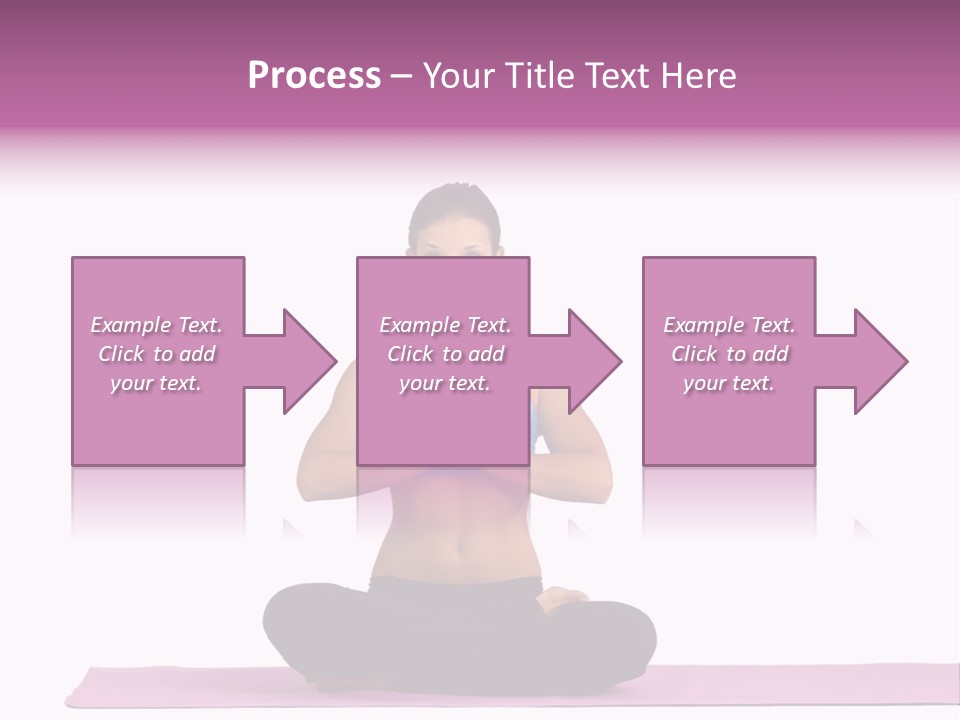 Process – Your Title Text Here

Example Text. Click to add your text.

Example Text. Click to add your text.

Example Text. Click to add your text.